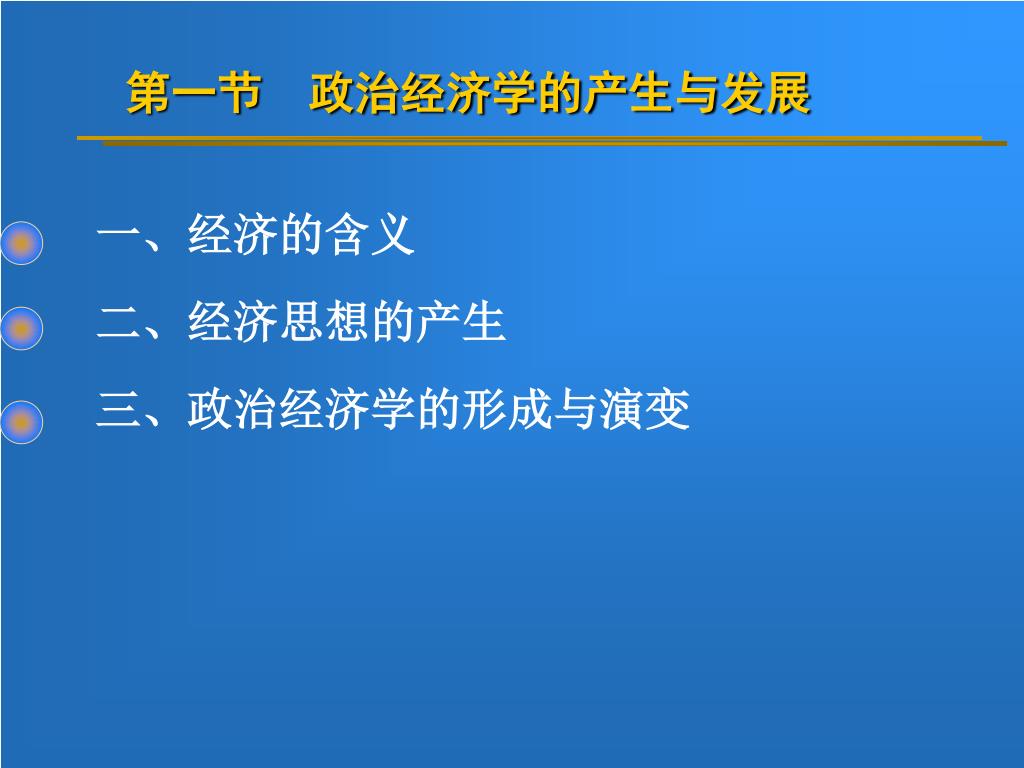 第一节　政治经济学的产生与发展

一、经济的含义

二、经济思想的产生

三、政治经济学的形成与演变